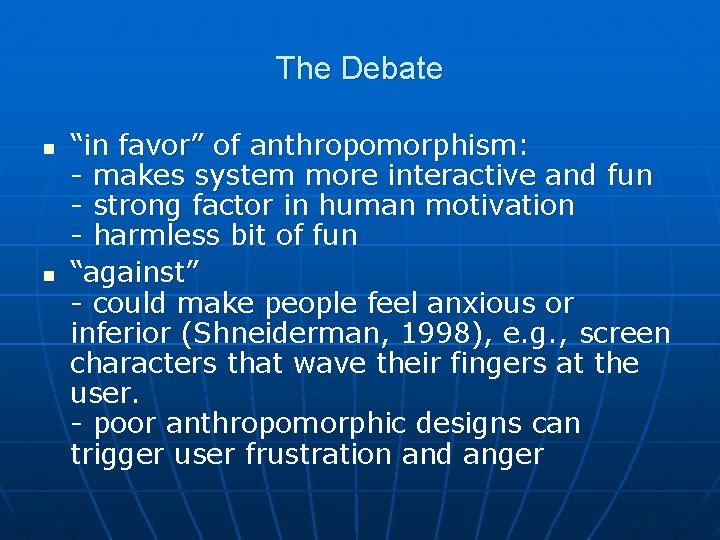 The Debate

- “in favor” of anthropomorphism:
- makes system more interactive and fun
- strong factor in human motivation
- harmless bit of fun

- “against”
- could make people feel anxious or inferior (Shneiderman, 1998), e.g., screen characters that wave their fingers at the user.
- poor anthropomorphic designs can trigger user frustration and anger